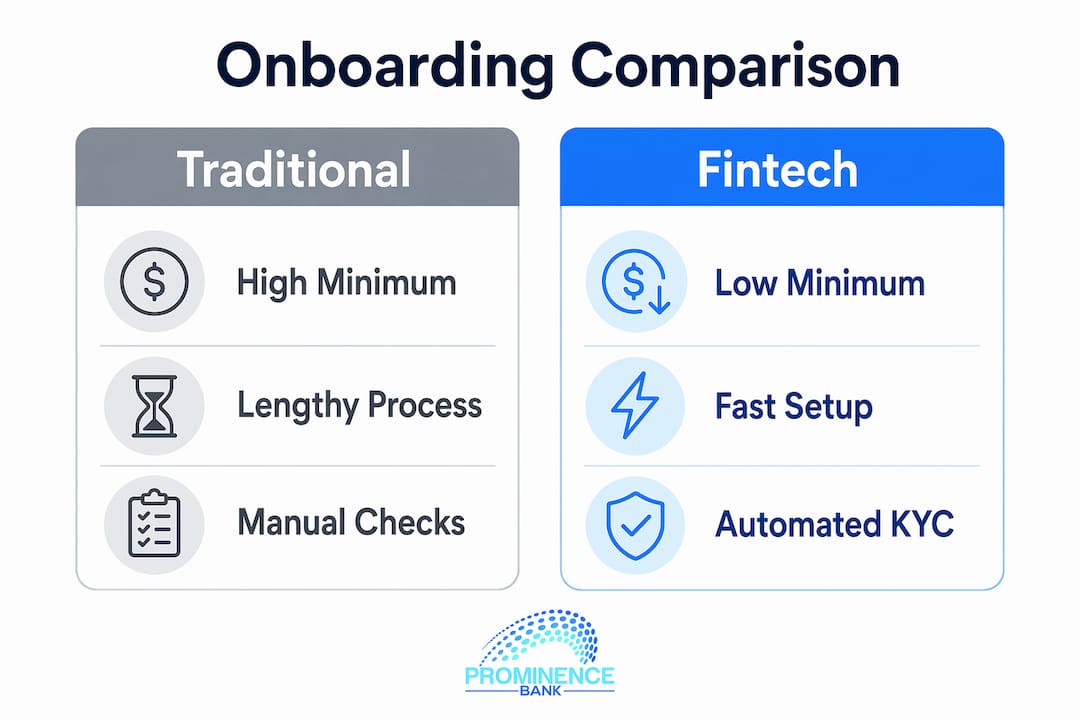 Onboarding Comparison

Traditional

High Minimum

Lengthy Process

Manual Checks

Fintech

Low Minimum

Fast Setup

Automated KYC

PROMINENCE
BANK